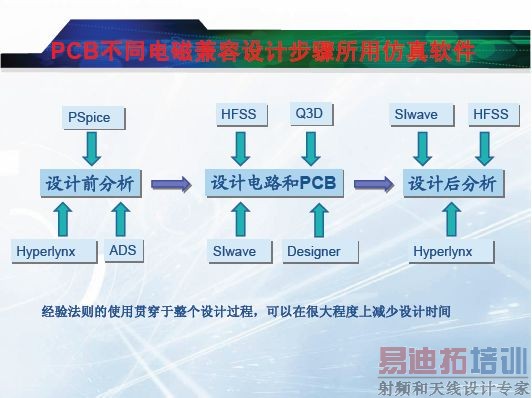 PCB不同电磁兼容设计步骤所用仿真软件

PSpice

设计前分析

Hyperlynx

ADS

HFSS

Q3D

设计电路和PCB

SIwave

Designer

SIwave

HFSS

设计后分析

Hyperlynx

经验法则的使用贯穿于整个设计过程，可以在很大程度上减少设计时间

易迪拓培训
射频和天线设计专家